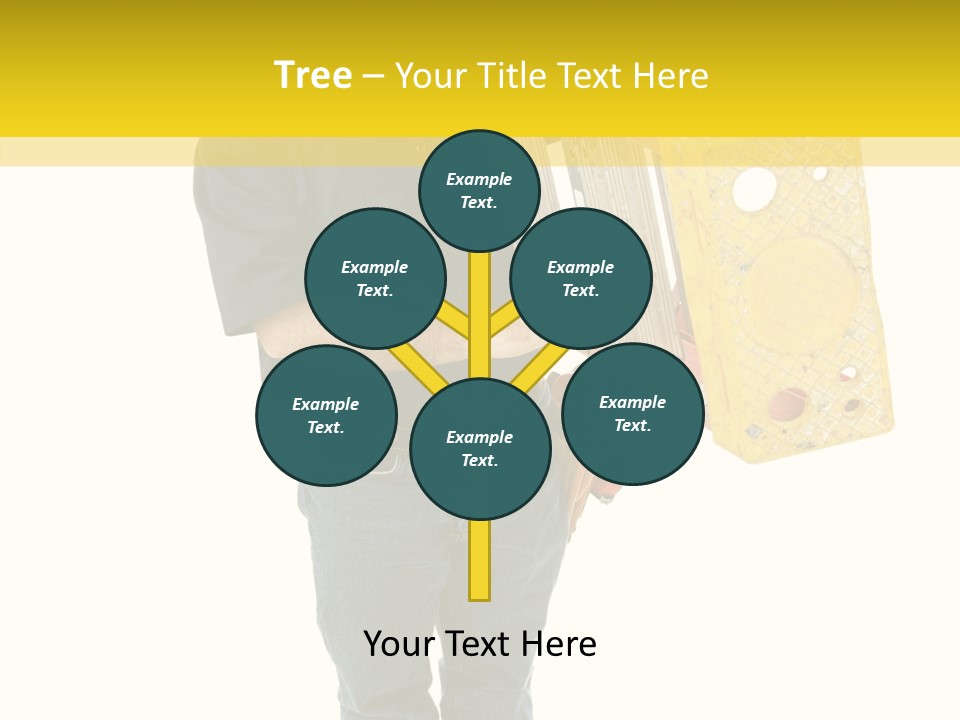 Tree – Your Title Text Here

Example Text.

Example Text.

Example Text.

Example Text.

Example Text.

Example Text.

Your Text Here